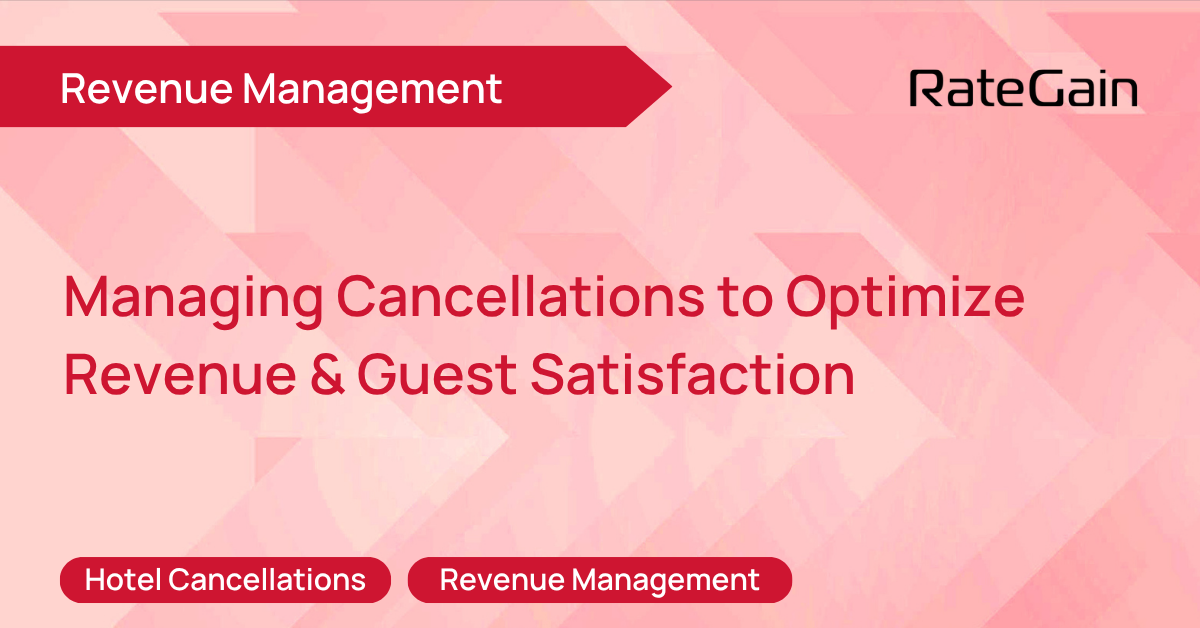 Revenue Management

RateGain

Managing Cancellations to Optimize Revenue & Guest Satisfaction

Hotel Cancellations

Revenue Management